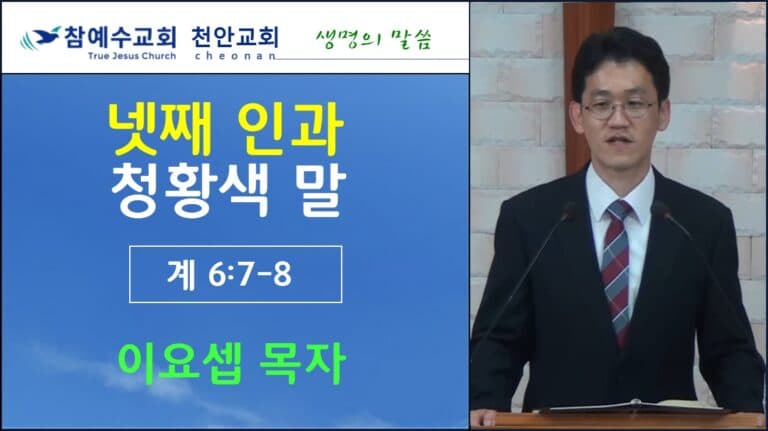 참예수교회 천안교회
True Jesus Church cheonan
생명의 말씀

넷째 인과
청황색 말

계 6:7-8

이요셉 목자